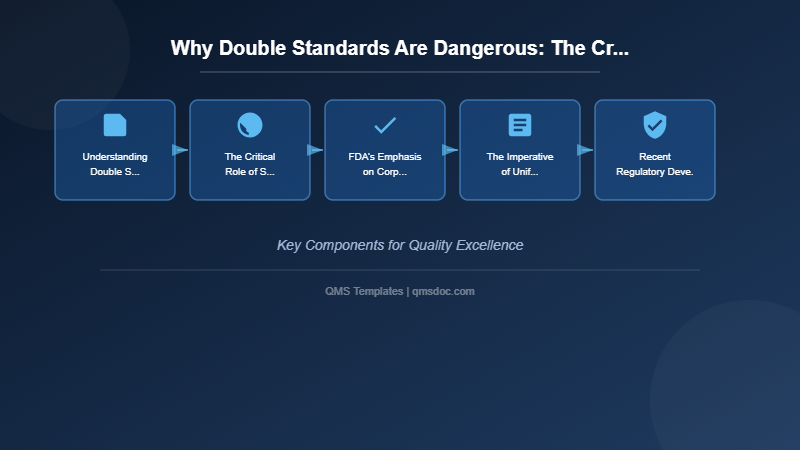 Why Double Standards Are Dangerous: The Cr...

Understanding Double S...

The Critical Role of S...

FDA's Emphasis on Corp...

The Imperative of Unif...

Recent Regulatory Deve.

Key Components for Quality Excellence

QMS Templates | qmsdoc.com